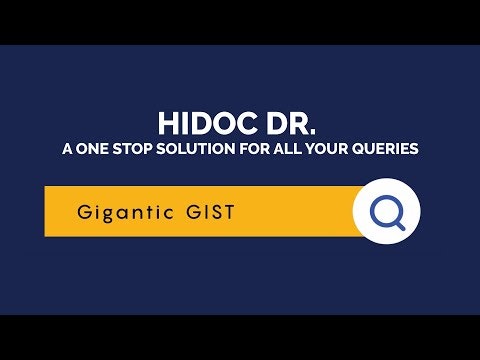 HIDOC DR.
A ONE STOP SOLUTION FOR ALL YOUR QUERIES

Gigantic GIST